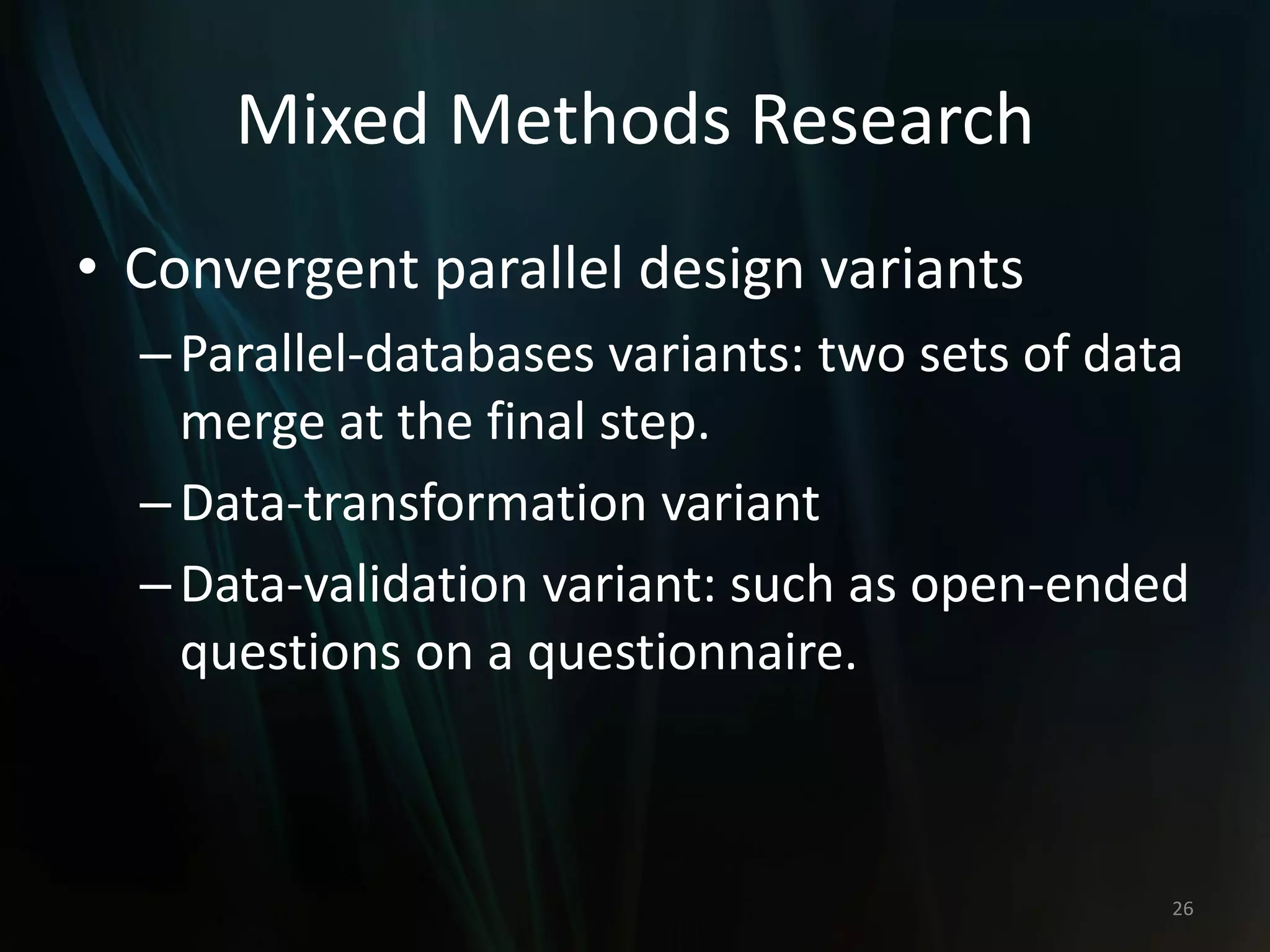 Mixed Methods Research

• Convergent parallel design variants

– Parallel-databases variants: two sets of data merge at the final step.

– Data-transformation variant

– Data-validation variant: such as open-ended questions on a questionnaire.

26